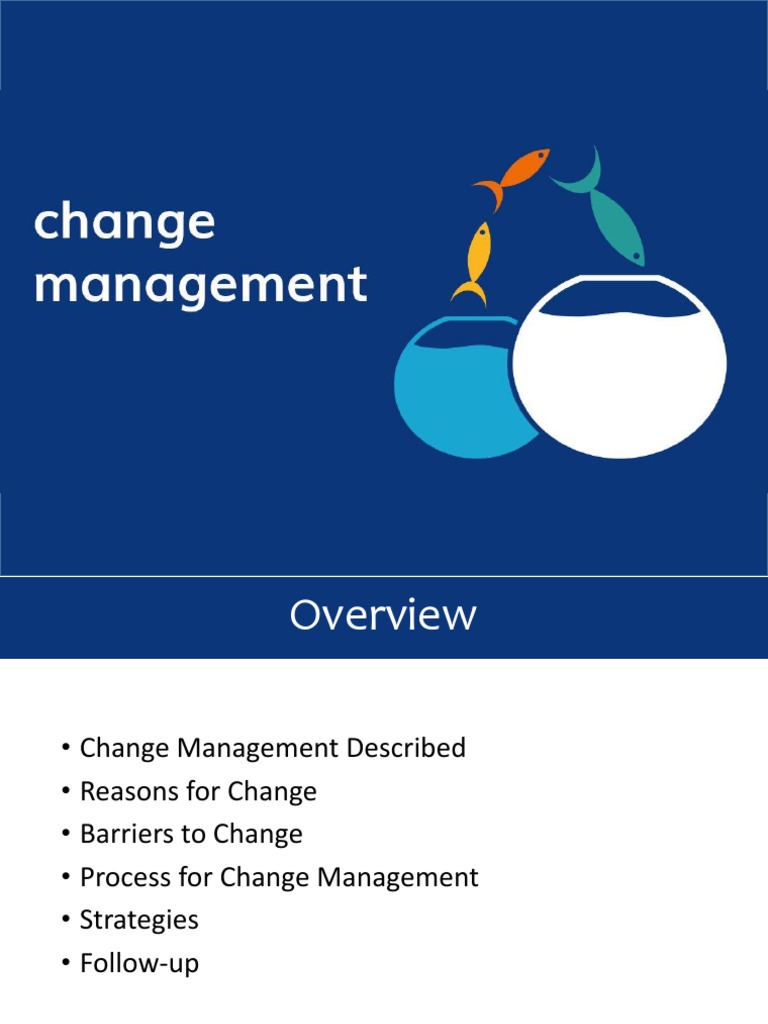 change management

Overview

• Change Management Described
• Reasons for Change
• Barriers to Change
• Process for Change Management
• Strategies
• Follow-up